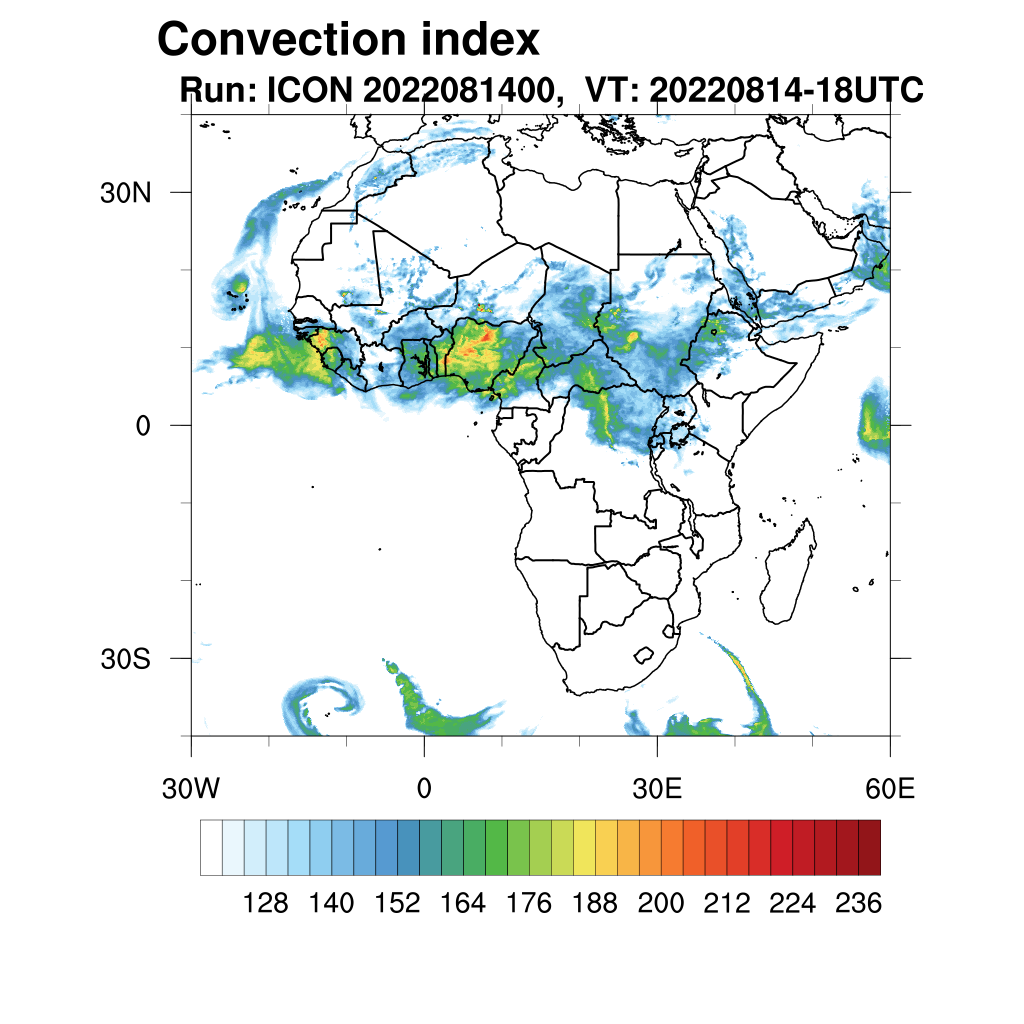 Convection index
Run: ICON 2022081400, VT: 20220814-18UTC

30N
0
30S

30W
0
30E
60E

128 140 152 164 176 188 200 212 224 236